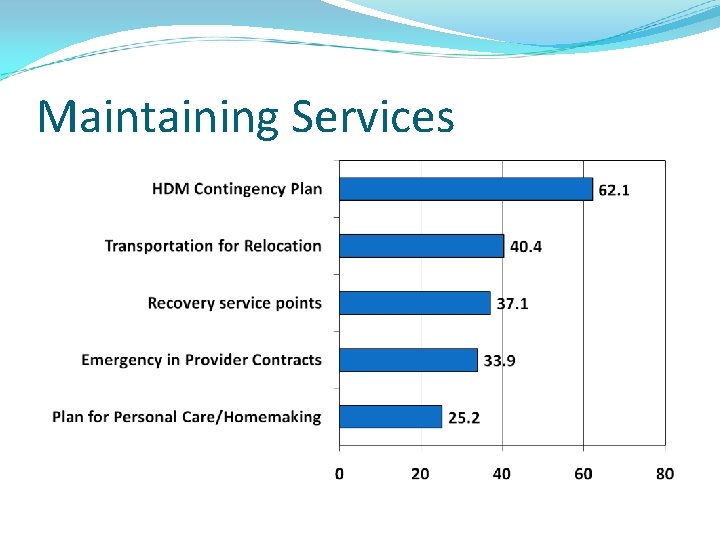 Maintaining Services

HDM Contingency Plan 62.1
Transportation for Relocation 40.4
Recovery service points 37.1
Emergency in Provider Contracts 33.9
Plan for Personal Care/Homemaking 25.2

0 20 40 60 80